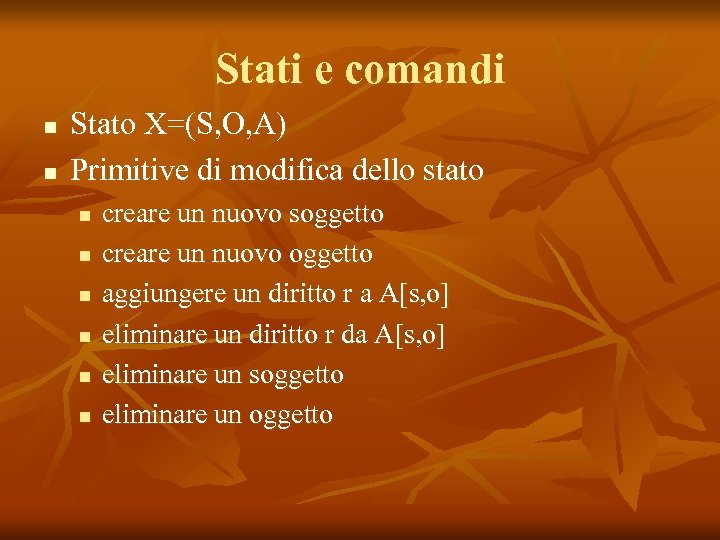 Stati e comandi

- Stato X=(S,O,A)
- Primitive di modifica dello stato
  - creare un nuovo soggetto
  - creare un nuovo oggetto
  - aggiungere un diritto r a A[s,o]
  - eliminare un diritto r da A[s,o]
  - eliminare un soggetto
  - eliminare un oggetto